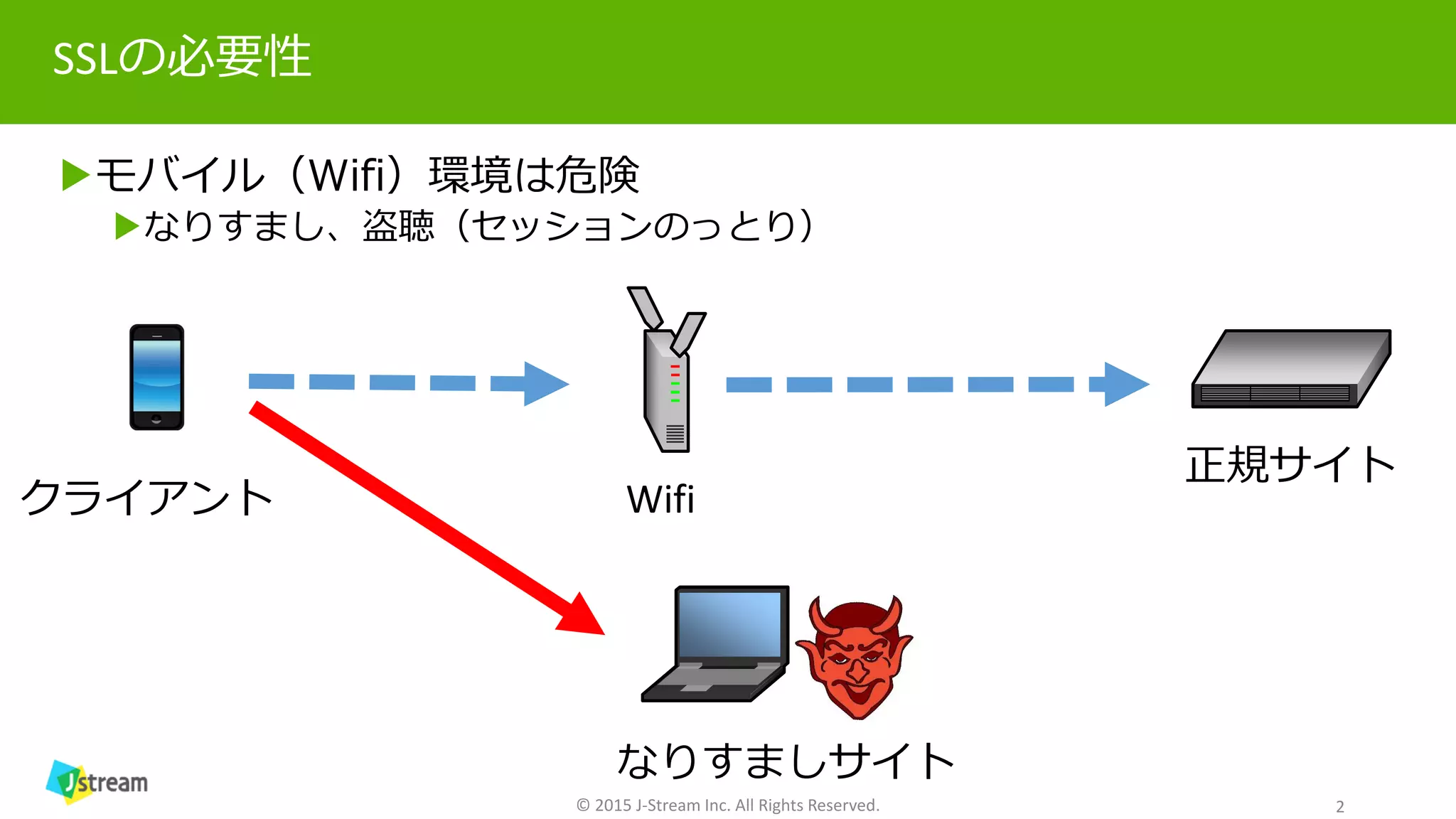 SSLの必要性

▶モバイル（Wifi）環境は危険

▶なりすまし、盗聴（セッションのっとり）

クライアント

Wifi

正規サイト

なりすましサイト

Jstream

© 2015 J-Stream Inc. All Rights Reserved.

2